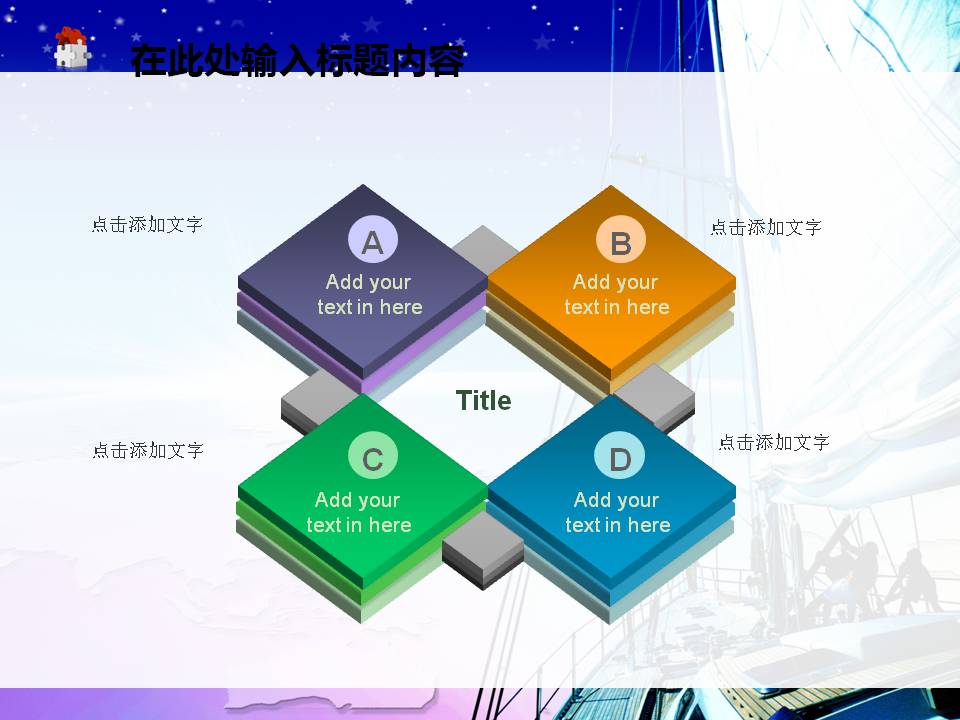 在此处输入标题内容

点击添加文字

A
Add your text in here

B
Add your text in here

点击添加文字

Title

点击添加文字

C
Add your text in here

D
Add your text in here

点击添加文字